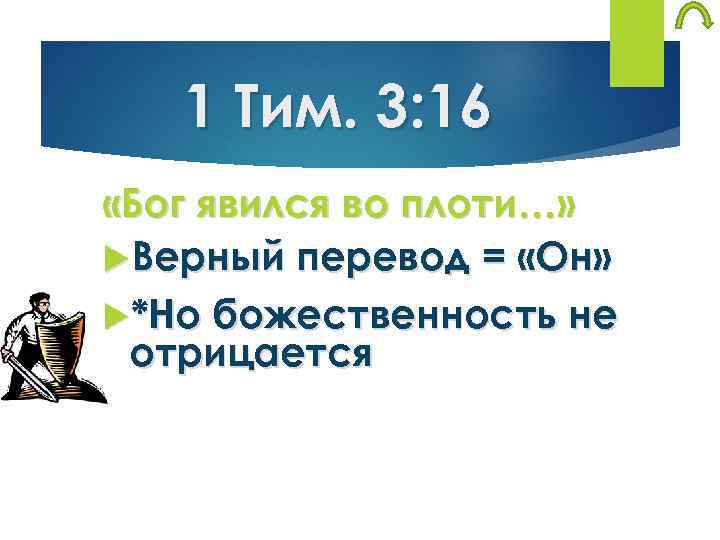 1 Тим. 3:16

«Бог явился во плоти…»

Верный перевод = «Он»

*Но божественность не отрицается